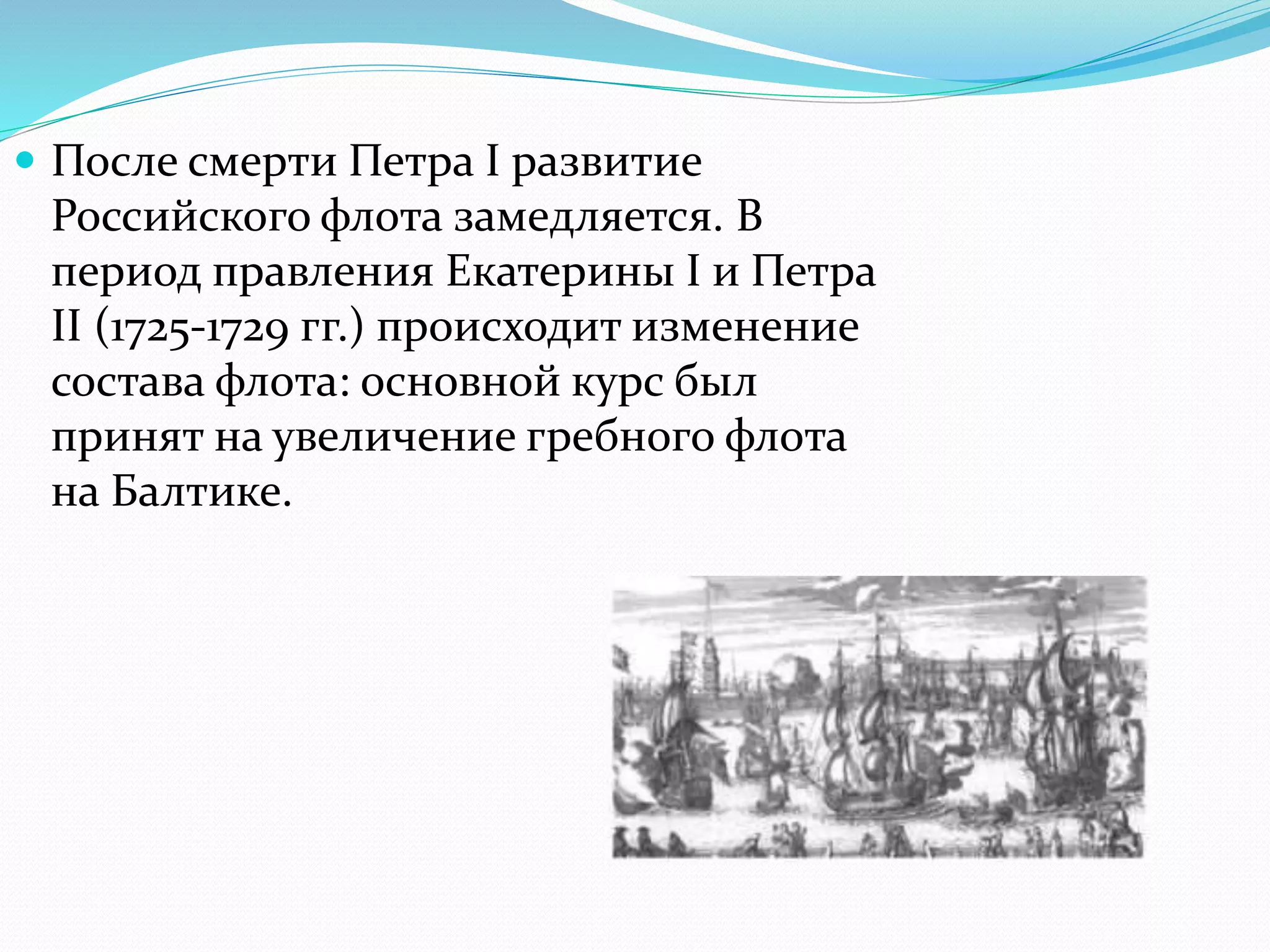 После смерти Петра I развитие Российского флота замедляется. В период правления Екатерины I и Петра II (1725-1729 гг.) происходит изменение состава флота: основной курс был принят на увеличение гребного флота на Балтике.